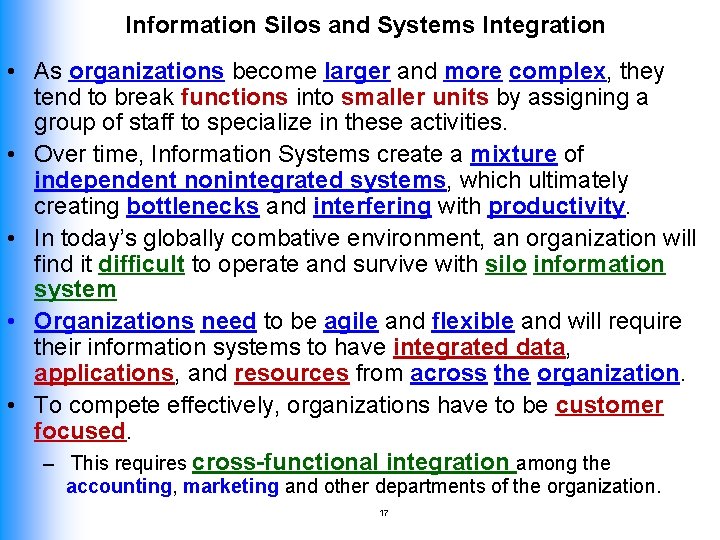 Information Silos and Systems Integration

• As organizations become larger and more complex, they tend to break functions into smaller units by assigning a group of staff to specialize in these activities.

• Over time, Information Systems create a mixture of independent nonintegrated systems, which ultimately creating bottlenecks and interfering with productivity.

• In today's globally combative environment, an organization will find it difficult to operate and survive with silo information system

• Organizations need to be agile and flexible and will require their information systems to have integrated data, applications, and resources from across the organization.

• To compete effectively, organizations have to be customer focused.

– This requires cross-functional integration among the accounting, marketing and other departments of the organization.

17